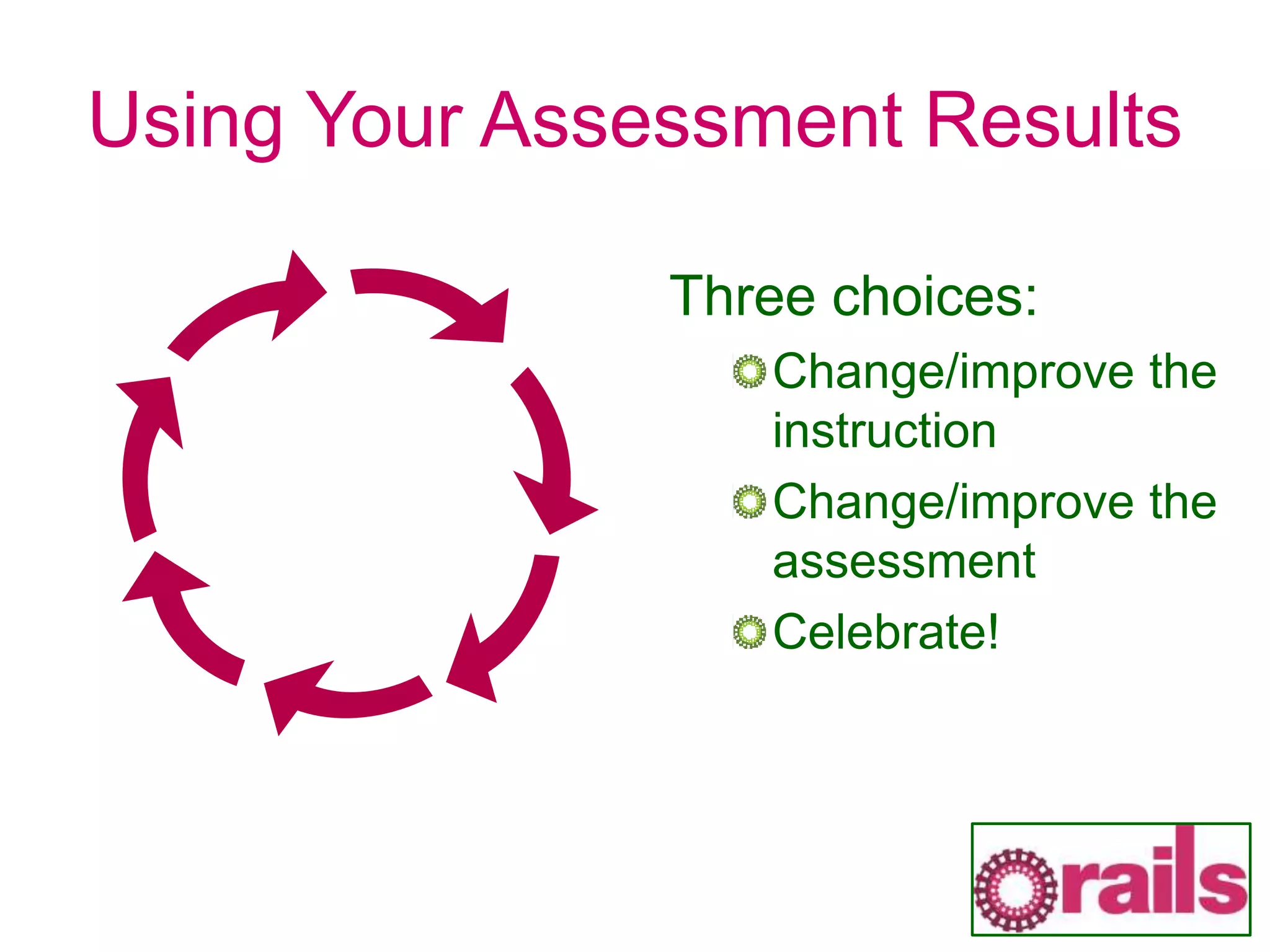 Using Your Assessment Results

Three choices:

Change/improve the instruction

Change/improve the assessment

Celebrate!

rails